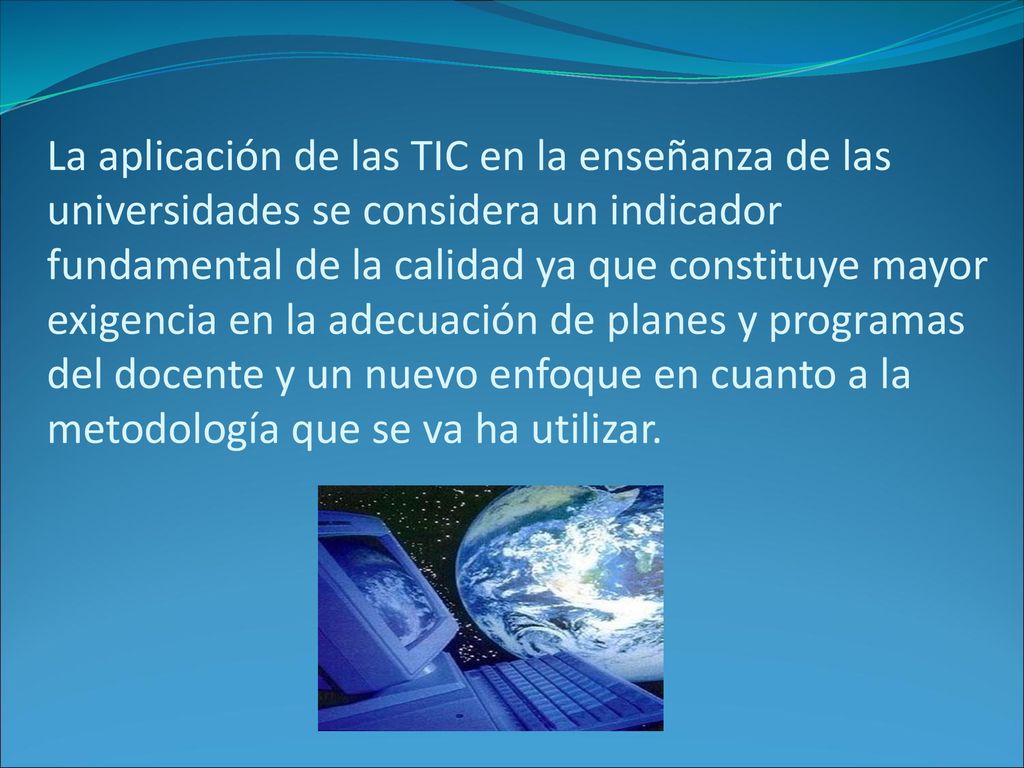 La aplicación de las TIC en la enseñanza de las universidades se considera un indicador fundamental de la calidad ya que constituye mayor exigencia en la adecuación de planes y programas del docente y un nuevo enfoque en cuanto a la metodología que se va ha utilizar.